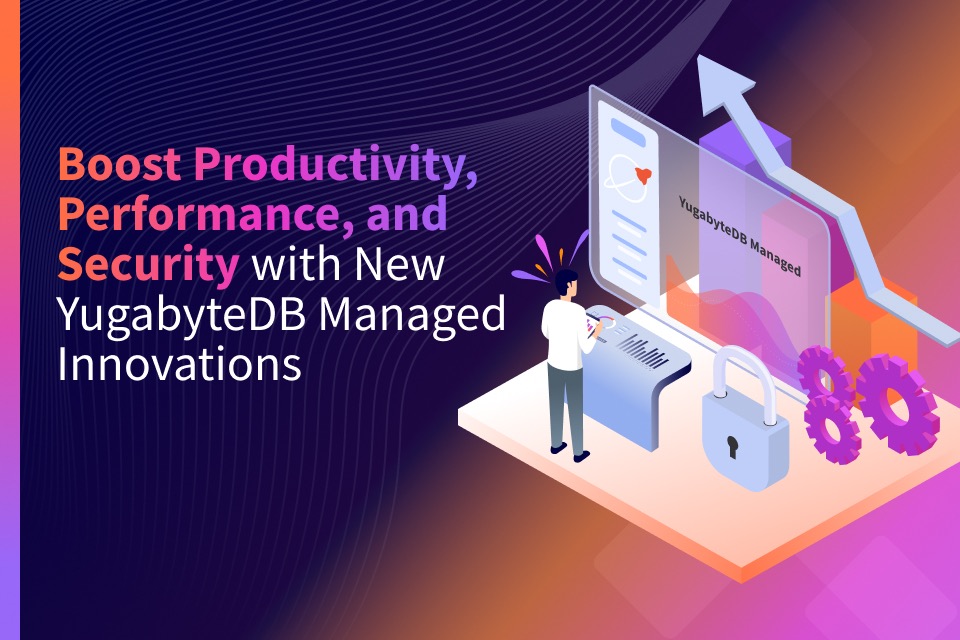 Boost Productivity, Performance, and Security with New YugabyteDB Managed Innovations

YugabyteDB Managed